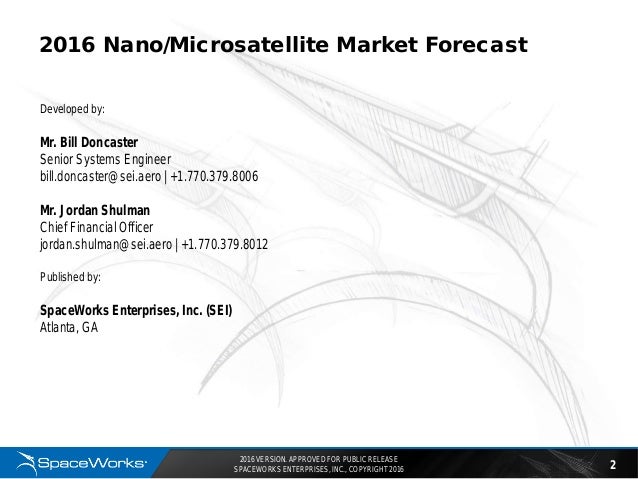 2016 Nano/Microsatellite Market Forecast

Developed by:

Mr. Bill Doncaster
Senior Systems Engineer
bill.doncaster@sei.aero | +1.770.379.8006

Mr. Jordan Shulman
Chief Financial Officer
jordan.shulman@sei.aero | +1.770.379.8012

Published by:

SpaceWorks Enterprises, Inc. (SEI)
Atlanta, GA

SpaceWorks

2016 VERSION. APPROVED FOR PUBLIC RELEASE
SPACEWORKS ENTERPRISES, INC., COPYRIGHT 2016

2